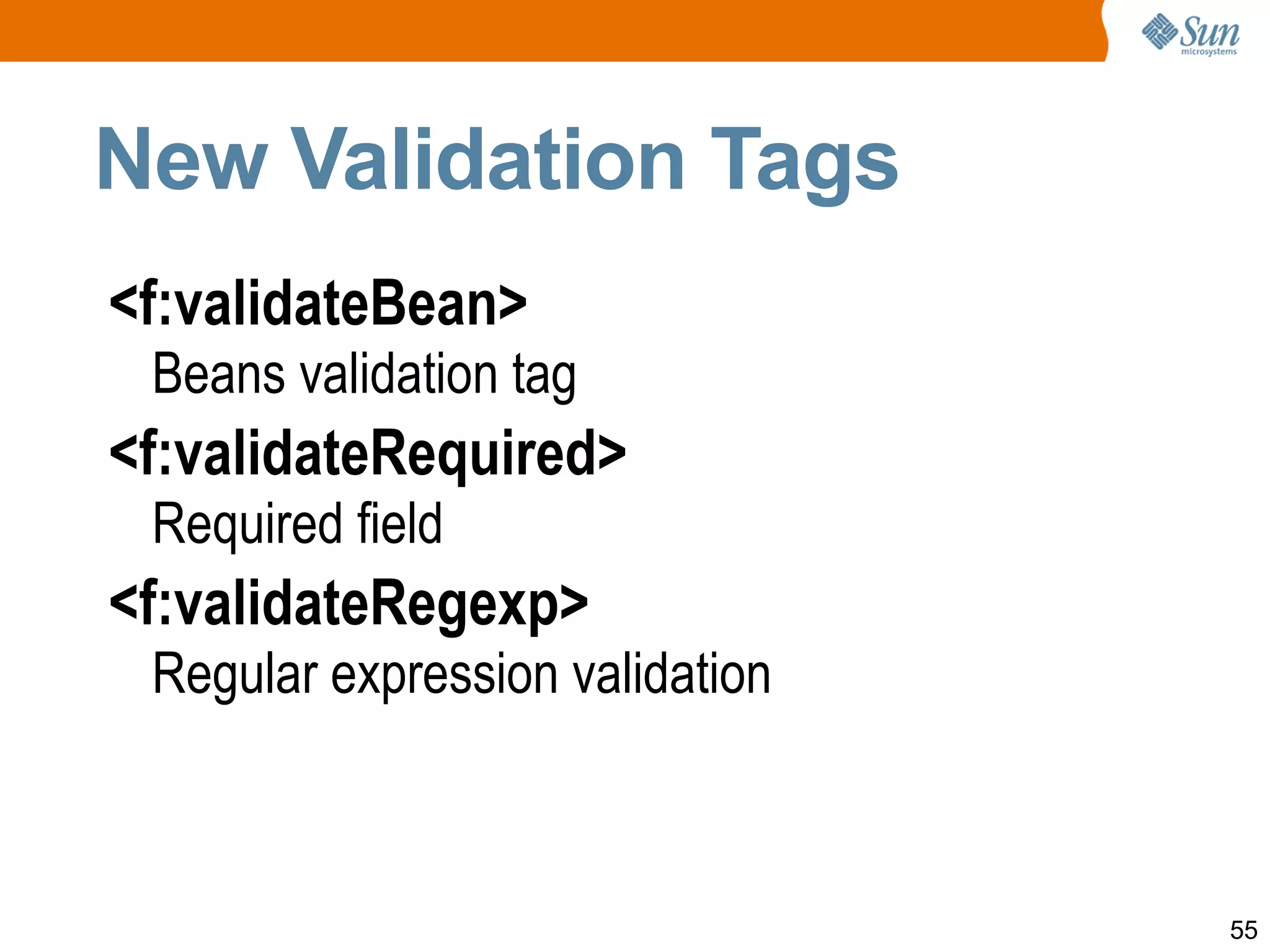 Sun microsystems

New Validation Tags

<f:validateBean>
Beans validation tag

<f:validateRequired>
Required field

<f:validateRegexp>
Regular expression validation

55